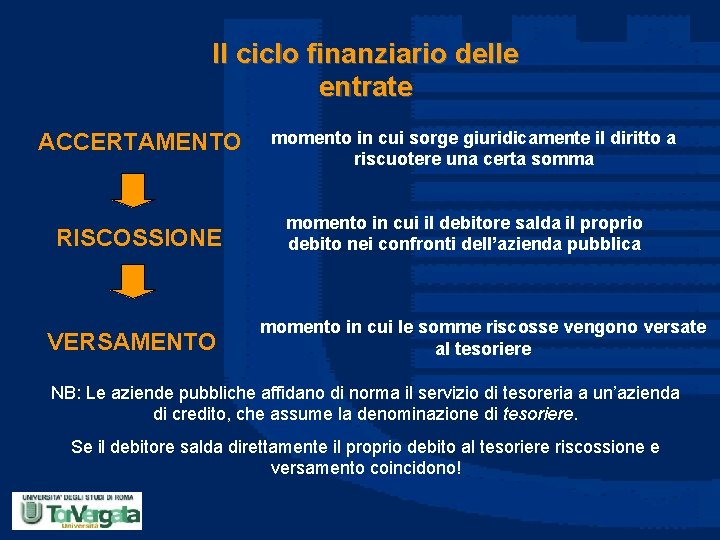 Il ciclo finanziario delle entrate

ACCERTAMENTO

momento in cui sorge giuridicamente il diritto a riscuotere una certa somma

RISCOSSIONE

momento in cui il debitore salda il proprio debito nei confronti dell'azienda pubblica

VERSAMENTO

momento in cui le somme riscosse vengono versate al tesoriere

NB: Le aziende pubbliche affidano di norma il servizio di tesoreria a un'azienda di credito, che assume la denominazione di tesoriere.

Se il debitore salda direttamente il proprio debito al tesoriere riscossione e versamento coincidono!

UNIVERSITA' DEGLI STUDI DI ROMA
TorVergata
Università